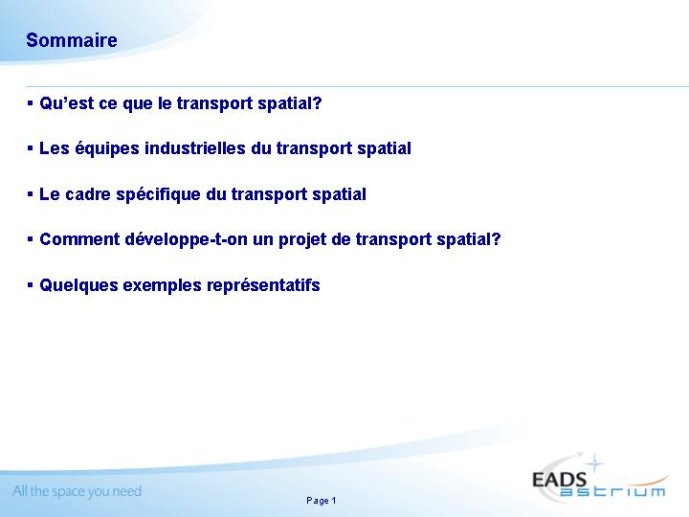 Sommaire

▪ Qu'est ce que le transport spatial?

▪ Les équipes industrielles du transport spatial

▪ Le cadre spécifique du transport spatial

▪ Comment développe-t-on un projet de transport spatial?

▪ Quelques exemples représentatifs

All the space you need

Page 1

EADS astrium